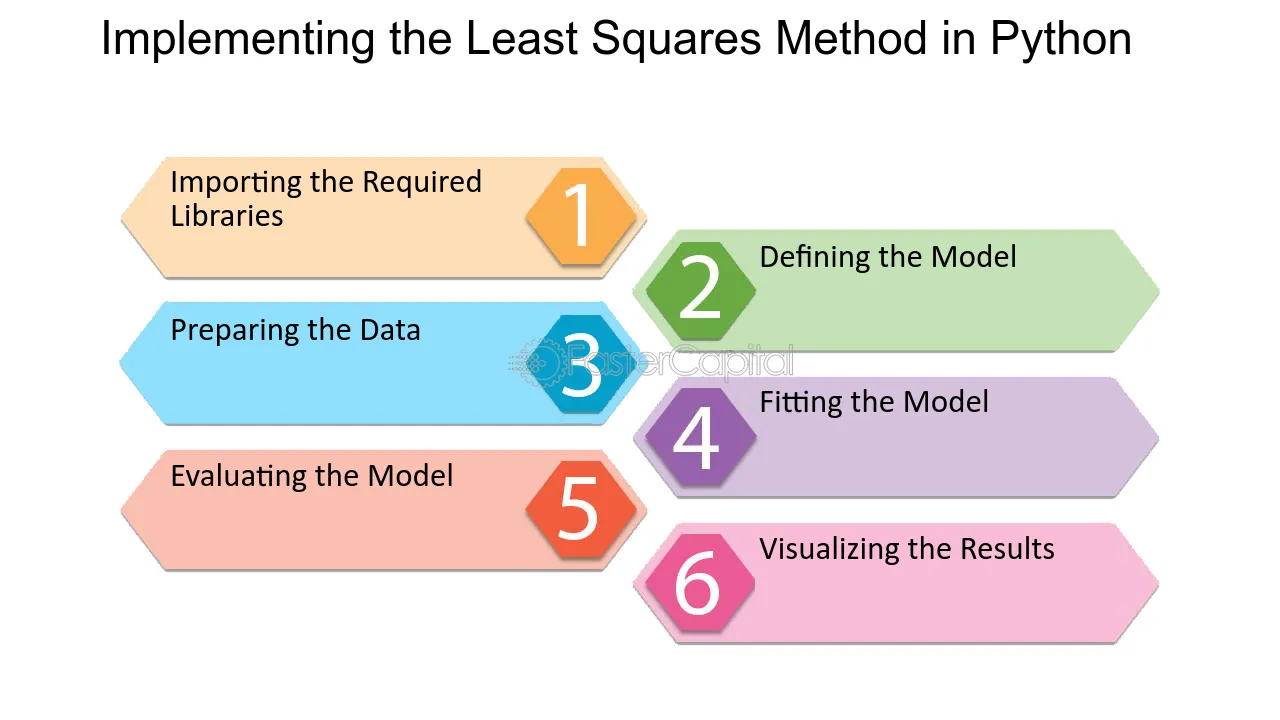 Implementing the Least Squares Method in Python

Importing the Required Libraries
1

2
Defining the Model

Preparing the Data
3

FasterCapital

4
Fitting the Model

Evaluating the Model
5

6
Visualizing the Results